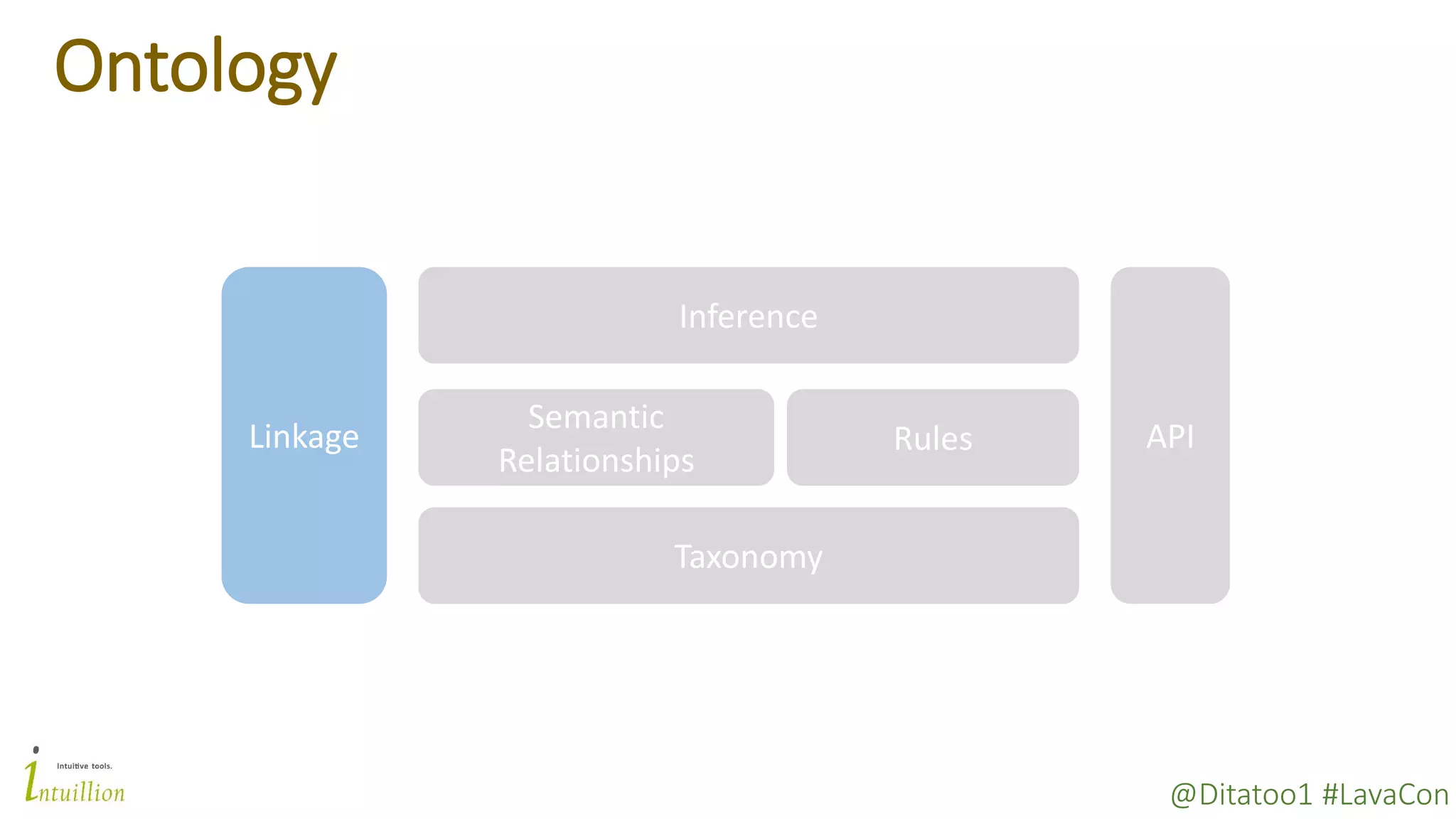 Ontology

Linkage

Inference

Semantic Relationships

Rules

Taxonomy

API

Intuitive tools.
Intuillion

@Ditatoo1 #LavaCon